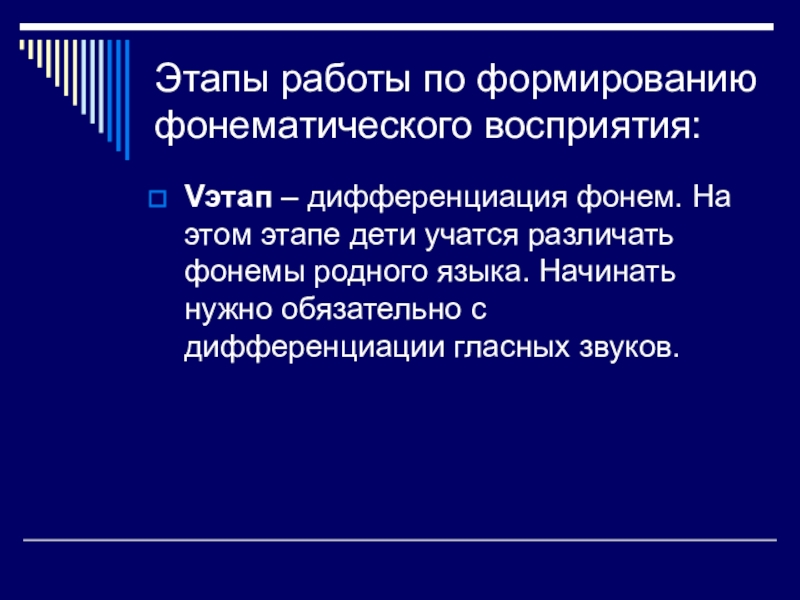 Этапы работы по формированию фонематического восприятия:

Vэтап – дифференциация фонем. На этом этапе дети учатся различать фонемы родного языка. Начинать нужно обязательно с дифференциации гласных звуков.